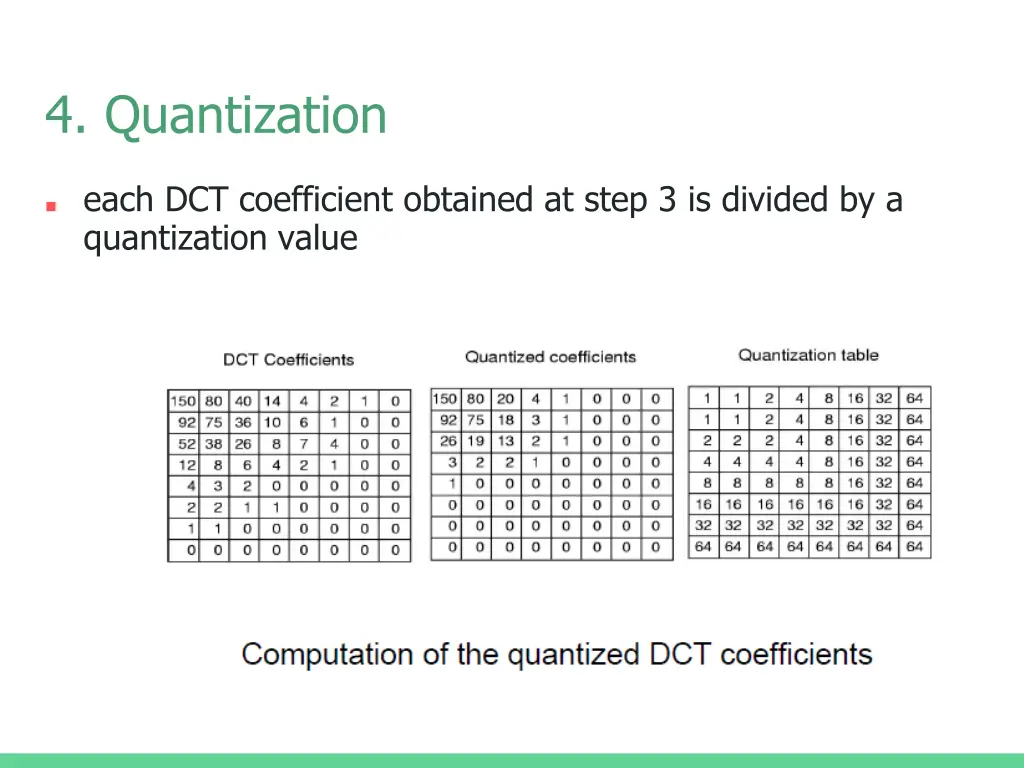 4. Quantization

each DCT coefficient obtained at step 3 is divided by a quantization value

DCT Coefficients

| 150 | 80 | 40 | 14 | 4 | 2 | 1 | 0 |
|---|---|---|---|---|---|---|---|
| 92 | 75 | 36 | 10 | 6 | 1 | 0 | 0 |
| 52 | 38 | 26 | 8 | 7 | 4 | 0 | 0 |
| 12 | 8 | 6 | 4 | 2 | 1 | 0 | 0 |
| 4 | 3 | 2 | 0 | 0 | 0 | 0 | 0 |
| 2 | 2 | 1 | 1 | 0 | 0 | 0 | 0 |
| 1 | 1 | 0 | 0 | 0 | 0 | 0 | 0 |
| 0 | 0 | 0 | 0 | 0 | 0 | 0 | 0 |

Quantized coefficients

| 150 | 80 | 20 | 4 | 1 | 0 | 0 | 0 |
|---|---|---|---|---|---|---|---|
| 92 | 75 | 18 | 3 | 1 | 0 | 0 | 0 |
| 26 | 19 | 13 | 2 | 1 | 0 | 0 | 0 |
| 3 | 2 | 2 | 1 | 0 | 0 | 0 | 0 |
| 1 | 0 | 0 | 0 | 0 | 0 | 0 | 0 |
| 0 | 0 | 0 | 0 | 0 | 0 | 0 | 0 |
| 0 | 0 | 0 | 0 | 0 | 0 | 0 | 0 |
| 0 | 0 | 0 | 0 | 0 | 0 | 0 | 0 |

Quantization table

| 1 | 1 | 2 | 4 | 8 | 16 | 32 | 64 |
|---|---|---|---|---|---|---|---|
| 1 | 1 | 2 | 4 | 8 | 16 | 32 | 64 |
| 2 | 2 | 2 | 4 | 8 | 16 | 32 | 64 |
| 4 | 4 | 4 | 4 | 8 | 16 | 32 | 64 |
| 8 | 8 | 8 | 8 | 8 | 16 | 32 | 64 |
| 16 | 16 | 16 | 16 | 16 | 16 | 32 | 64 |
| 32 | 32 | 32 | 32 | 32 | 32 | 32 | 64 |
| 64 | 64 | 64 | 64 | 64 | 64 | 64 | 64 |

Computation of the quantized DCT coefficients